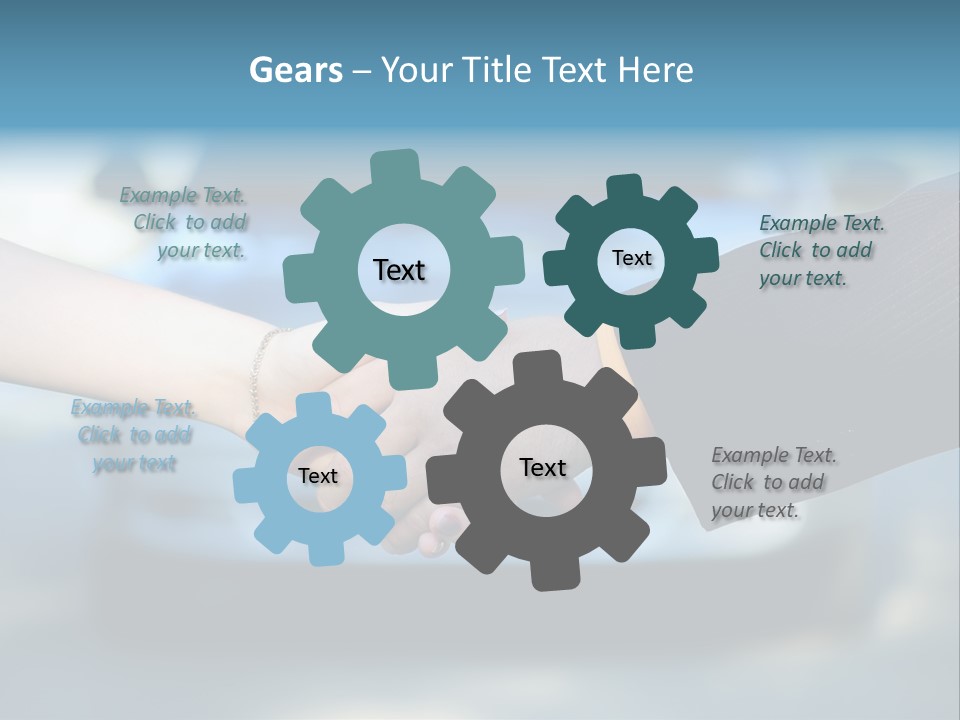 Gears – Your Title Text Here

Example Text. Click to add your text.

Text

Text

Example Text. Click to add your text.

Example Text. Click to add your text

Text

Text

Example Text. Click to add your text.